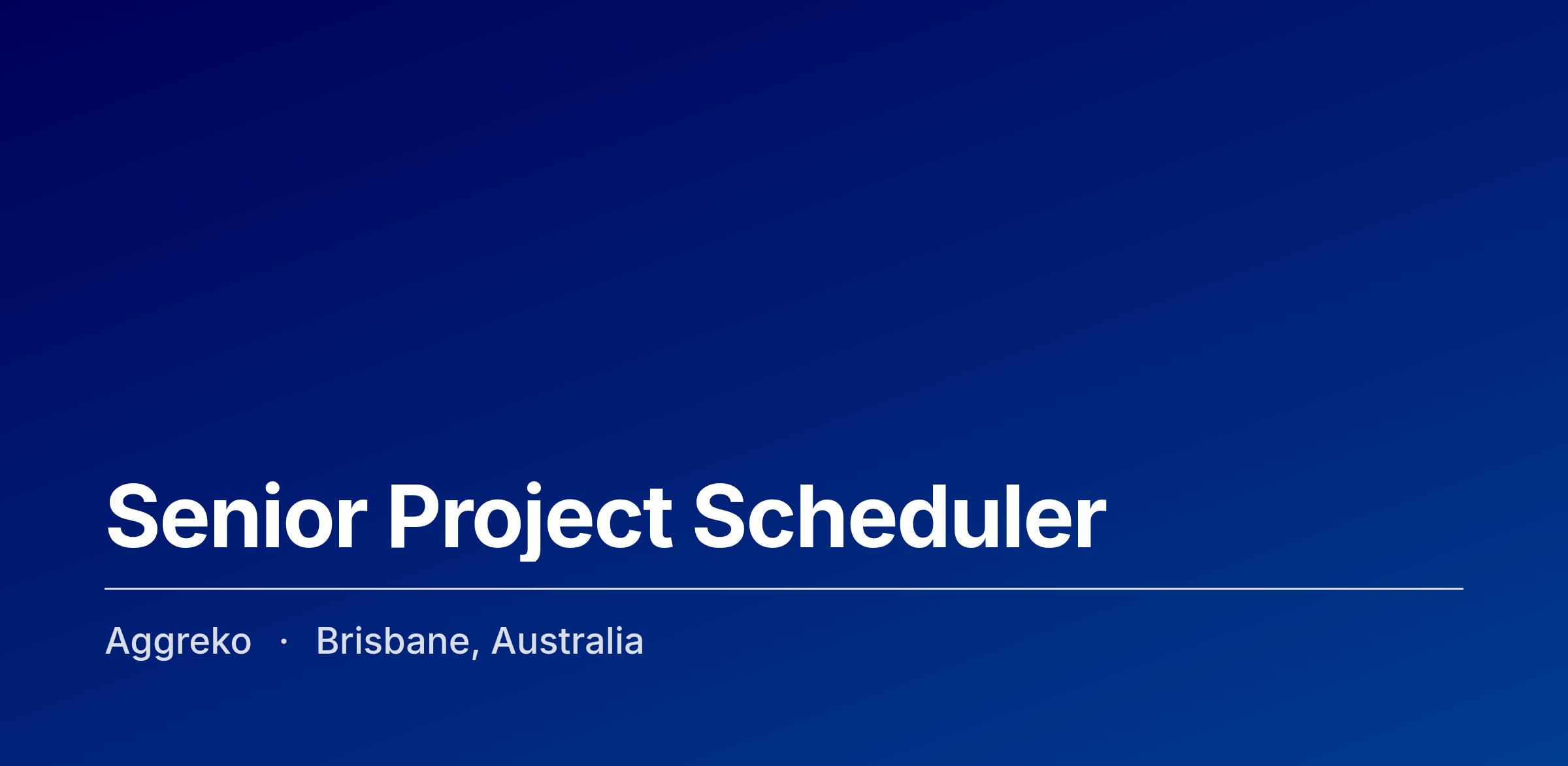 Senior Project Scheduler

Aggreko · Brisbane, Australia